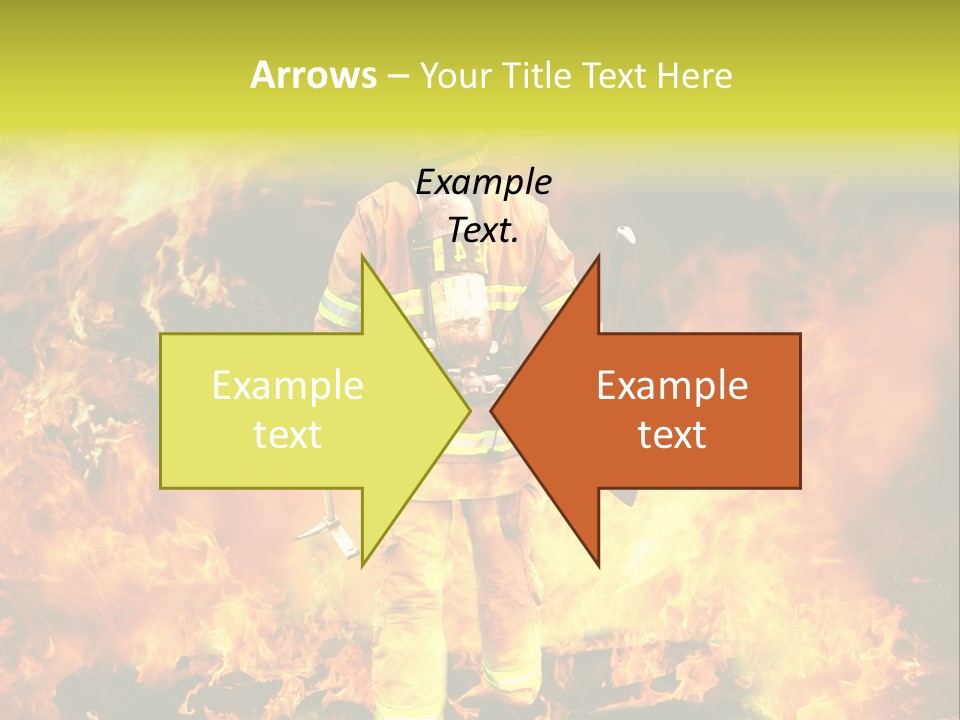 Arrows – Your Title Text Here

Example Text.

Example text

Example text